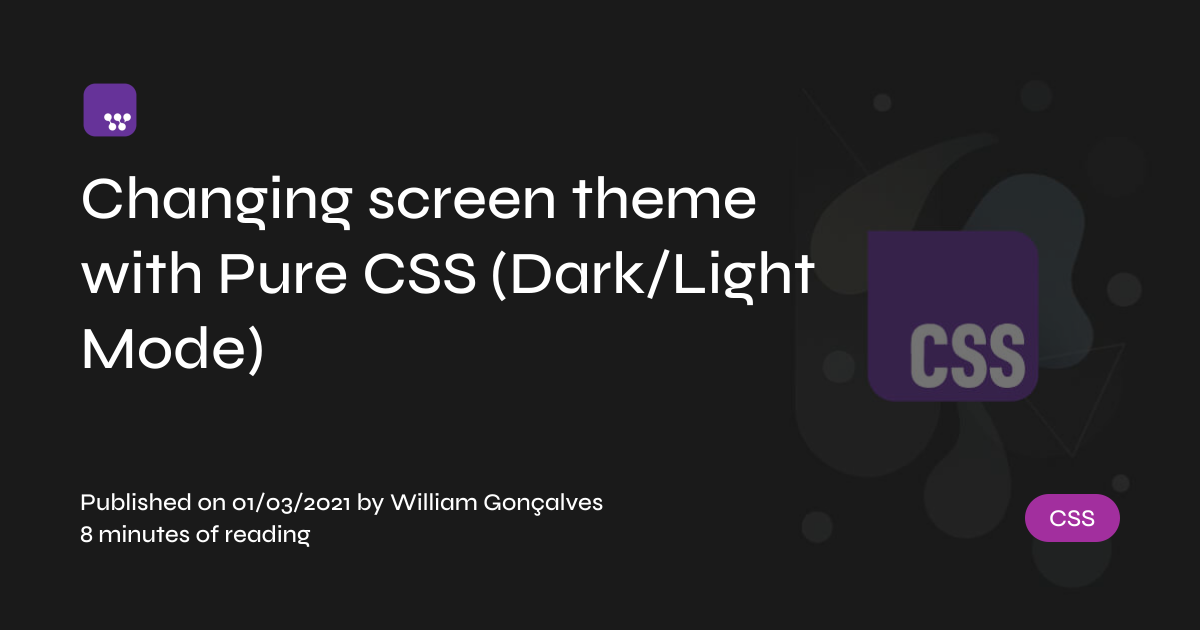 Changing screen theme with Pure CSS (Dark/Light Mode)

CSS

Published on 01/03/2021 by William Gonçalves
8 minutes of reading

CSS